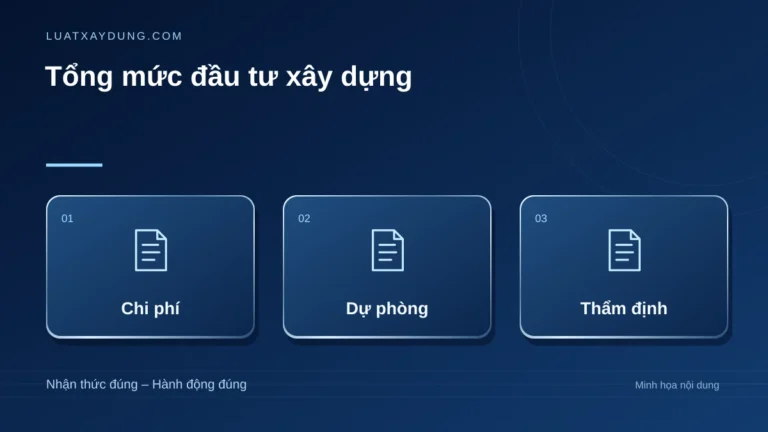 LUATXAYDUNG.COM

Tổng mức đầu tư xây dựng

01

Chi phí

02

Dự phòng

03

Thẩm định

Nhận thức đúng – Hành động đúng

Minh họa nội dung